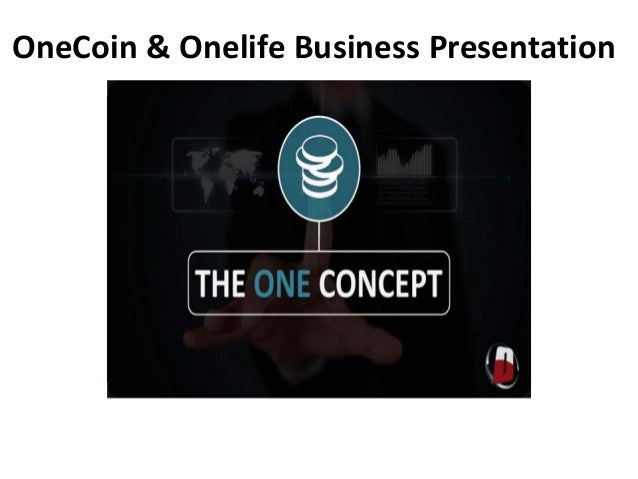 OneCoin & Onelife Business Presentation

THE ONE CONCEPT